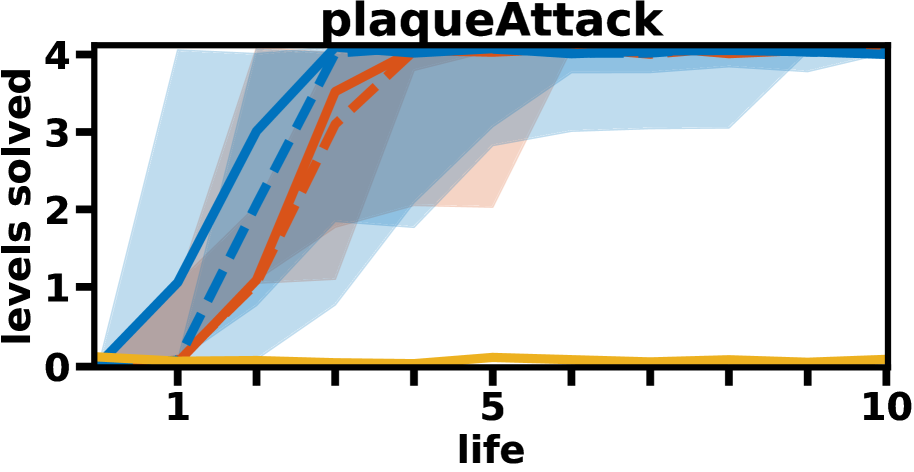 plaqueAttack

levels solved

4
3
2
1
0

1
5
10

life